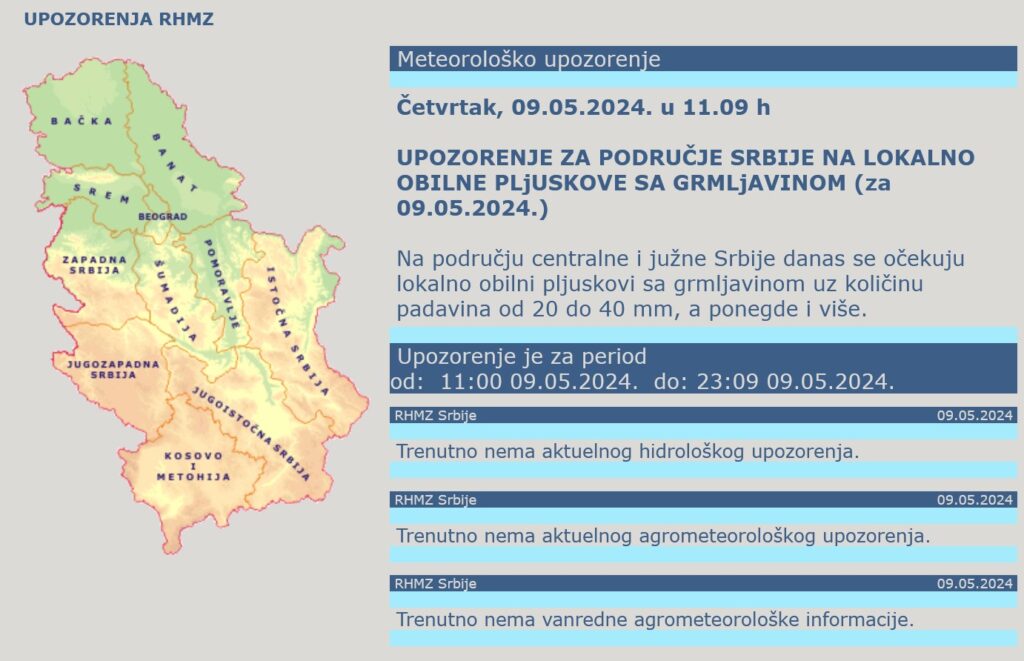 UPOZORENJA RHMZ

BAČKA
BANAT
SREM
BEOGRAD
ZAPADNA SRBIJA
ŠUMADIJA
POMORAVLJE
ISTOČNA SRBIJA
JUGOZAPADNA SRBIJA
JUGOISTOČNA SRBIJA
KOSOVO I METOHIJA

Meteorološko upozorenje

Četvrtak, 09.05.2024. u 11.09 h

UPOZORENJE ZA PODRUČJE SRBIJE NA LOKALNO OBILNE PLjUSKOVE SA GRMLjAVINOM (za 09.05.2024.)

Na području centralne i južne Srbije danas se očekuju lokalno obilni pljuskovi sa grmljavinom uz količinu padavina od 20 do 40 mm, a ponegde i više.

Upozorenje je za period
od: 11:00 09.05.2024. do: 23:09 09.05.2024.

RHMZ Srbije 09.05.2024

Trenutno nema aktuelnog hidrološkog upozorenja.

RHMZ Srbije 09.05.2024

Trenutno nema aktuelnog agrometeorološkog upozorenja.

RHMZ Srbije 09.05.2024

Trenutno nema vanredne agrometeorološke informacije.